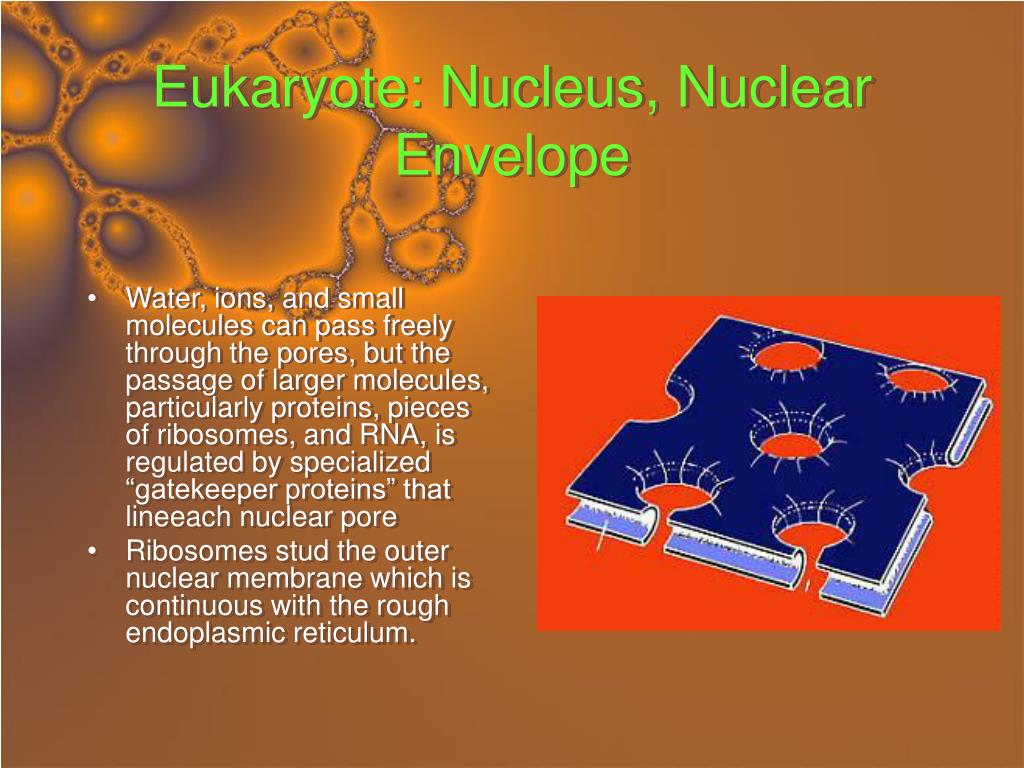 Eukaryote: Nucleus, Nuclear Envelope

• Water, ions, and small molecules can pass freely through the pores, but the passage of larger molecules, particularly proteins, pieces of ribosomes, and RNA, is regulated by specialized “gatekeeper proteins” that lineeach nuclear pore
• Ribosomes stud the outer nuclear membrane which is continuous with the rough endoplasmic reticulum.